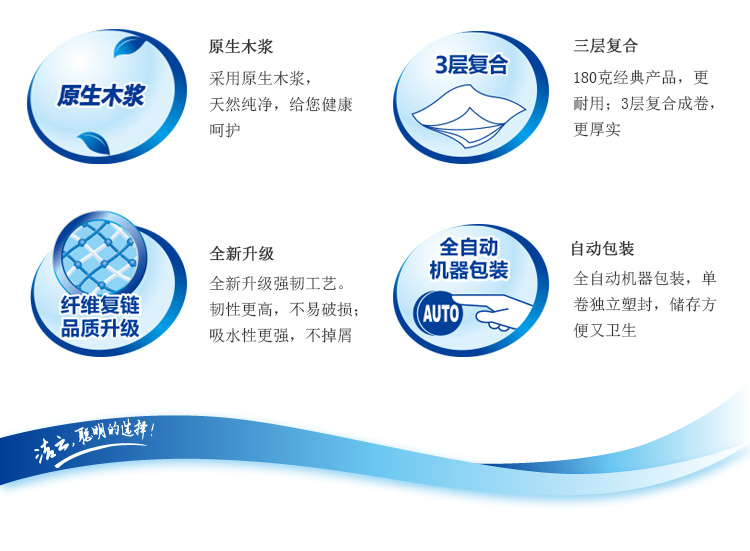 原生木浆

原生木浆

采用原生木浆，天然纯净，给您健康呵护

3层复合

三层复合

180克经典产品，更耐用；3层复合成卷，更厚实

纤维复链
品质升级

全新升级

全新升级强韧工艺。韧性更高，不易破损；吸水性更强，不掉屑

全自动
机器包装

AUTO

自动包装

全自动机器包装，单卷独立塑封，储存方便又卫生

洁云，聪明的选择！